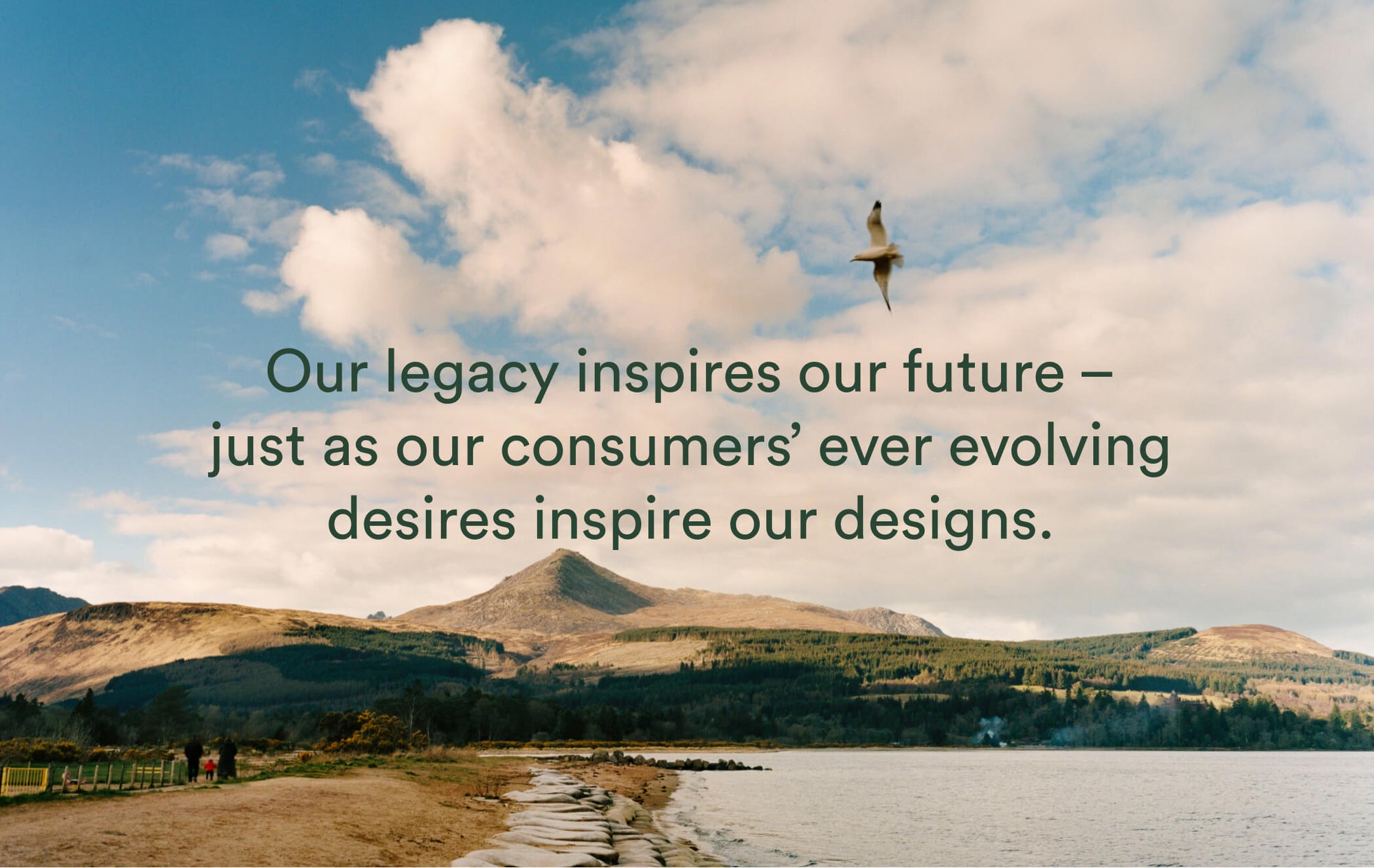 Our legacy inspires our future – just as our consumers’ ever evolving desires inspire our designs.